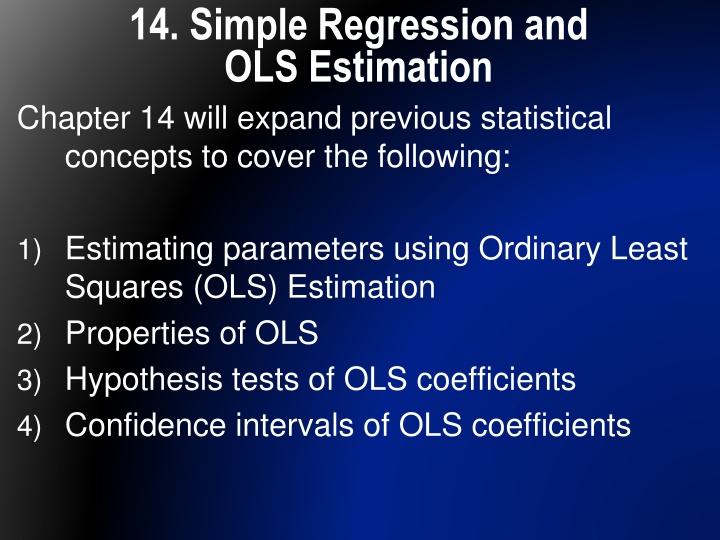 14. Simple Regression and OLS Estimation

Chapter 14 will expand previous statistical concepts to cover the following:

1) Estimating parameters using Ordinary Least Squares (OLS) Estimation
2) Properties of OLS
3) Hypothesis tests of OLS coefficients
4) Confidence intervals of OLS coefficients